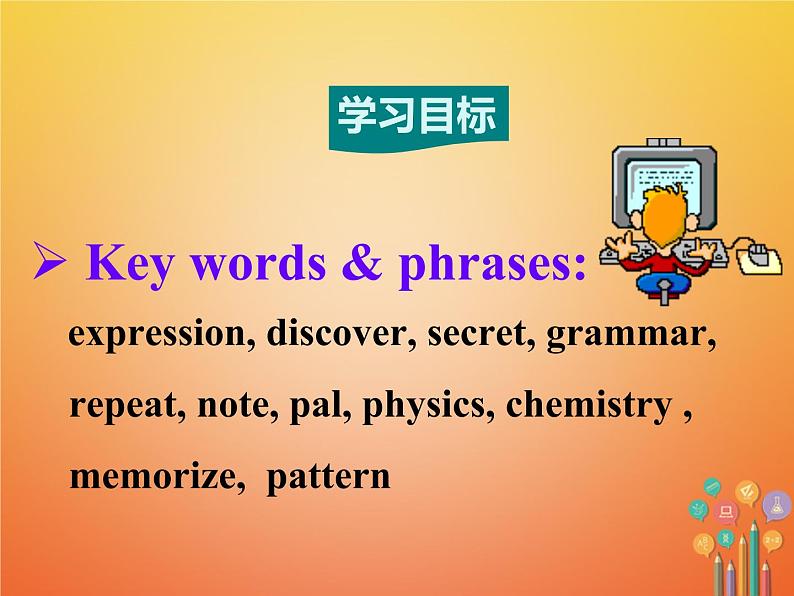 学习目标

➢ Key words & phrases:

expression, discover, secret, grammar, repeat, note, pal, physics, chemistry , memorize, pattern